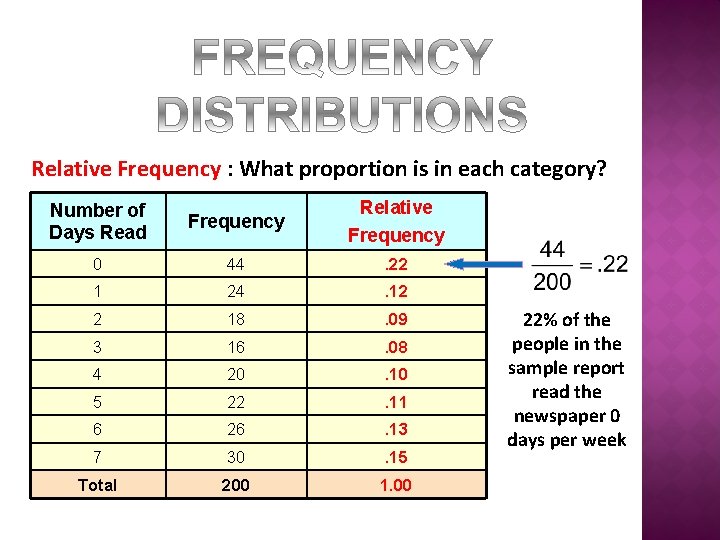 FREQUENCY DISTRIBUTIONS

Relative Frequency : What proportion is in each category?

| Number of Days Read | Frequency | Relative Frequency |
|---|---|---|
| 0 | 44 | .22 |
| 1 | 24 | .12 |
| 2 | 18 | .09 |
| 3 | 16 | .08 |
| 4 | 20 | .10 |
| 5 | 22 | .11 |
| 6 | 26 | .13 |
| 7 | 30 | .15 |
| Total | 200 | 1.00 |

$\frac{44}{200} = .22$

22% of the people in the sample report read the newspaper 0 days per week